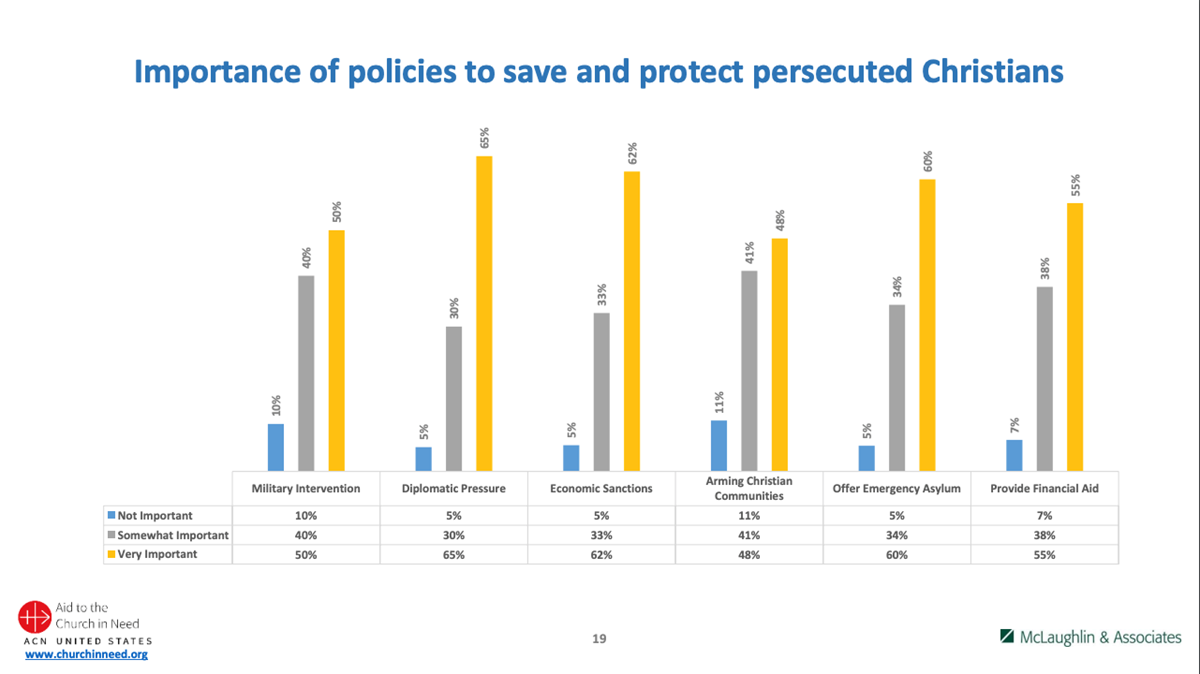 Importance of policies to save and protect persecuted Christians

10% 40% 50% 5% 30% 65% 5% 33% 62% 11% 41% 48% 5% 34% 60% 7% 38% 55%

| | Military Intervention | Diplomatic Pressure | Economic Sanctions | Arming Christian Communities | Offer Emergency Asylum | Provide Financial Aid |
|---|---|---|---|---|---|---|
| Not Important | 10% | 5% | 5% | 11% | 5% | 7% |
| Somewhat Important | 40% | 30% | 33% | 41% | 34% | 38% |
| Very Important | 50% | 65% | 62% | 48% | 60% | 55% |

Aid to the Church in Need
ACN UNITED STATES
www.churchinneed.org

19

McLaughlin & Associates